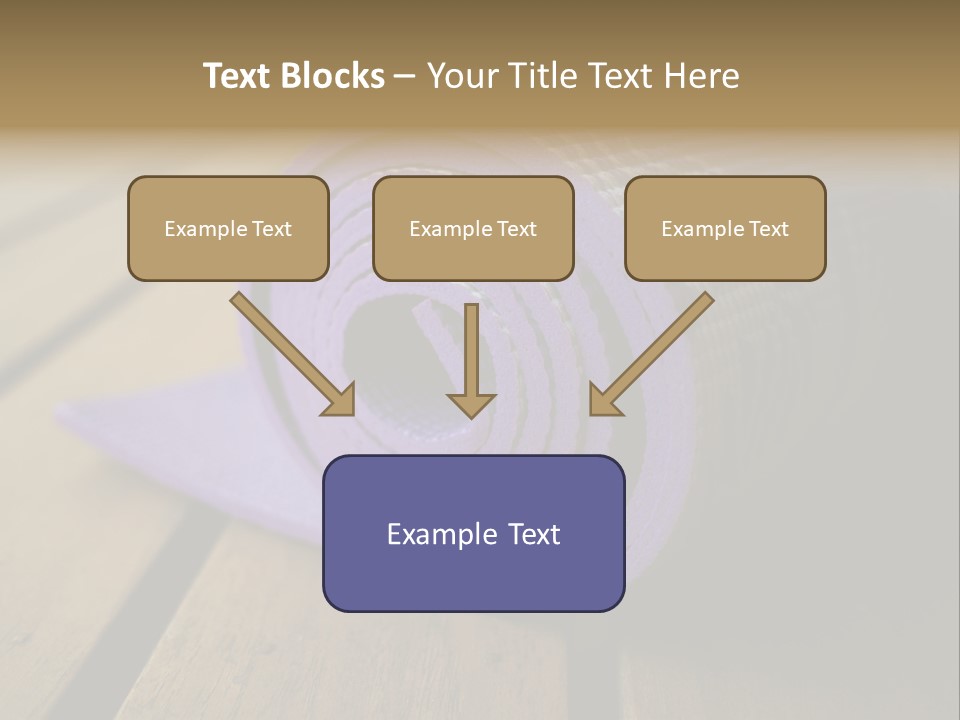 Text Blocks – Your Title Text Here

Example Text

Example Text

Example Text

Example Text